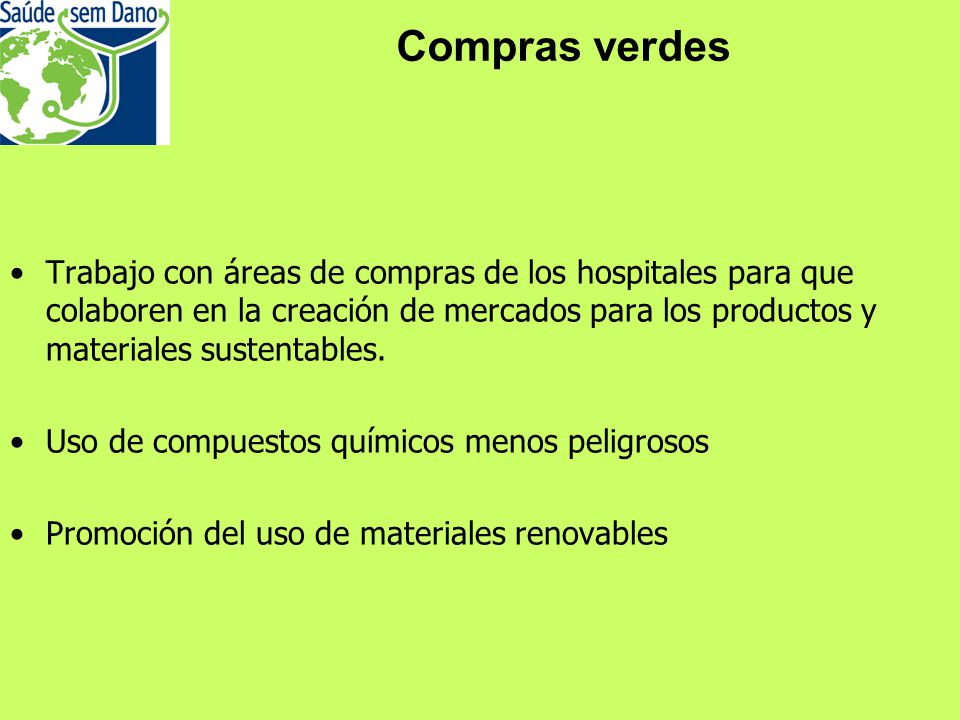 Saúde sem Dano

Compras verdes

• Trabajo con áreas de compras de los hospitales para que colaboren en la creación de mercados para los productos y materiales sustentables.

• Uso de compuestos químicos menos peligrosos

• Promoción del uso de materiales renovables